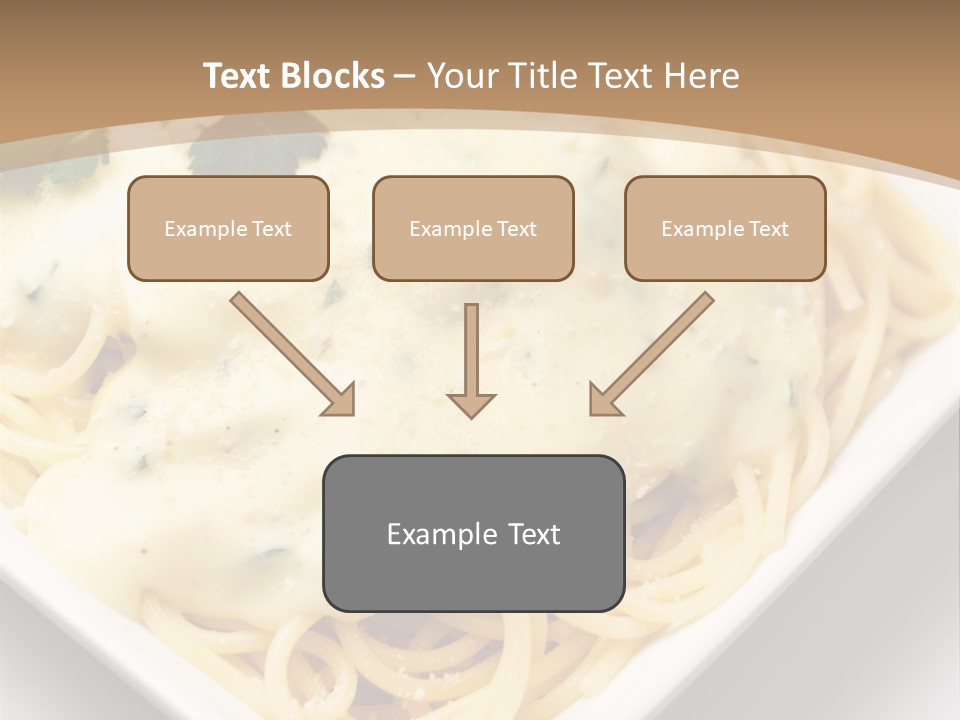 Text Blocks – Your Title Text Here

Example Text

Example Text

Example Text

Example Text